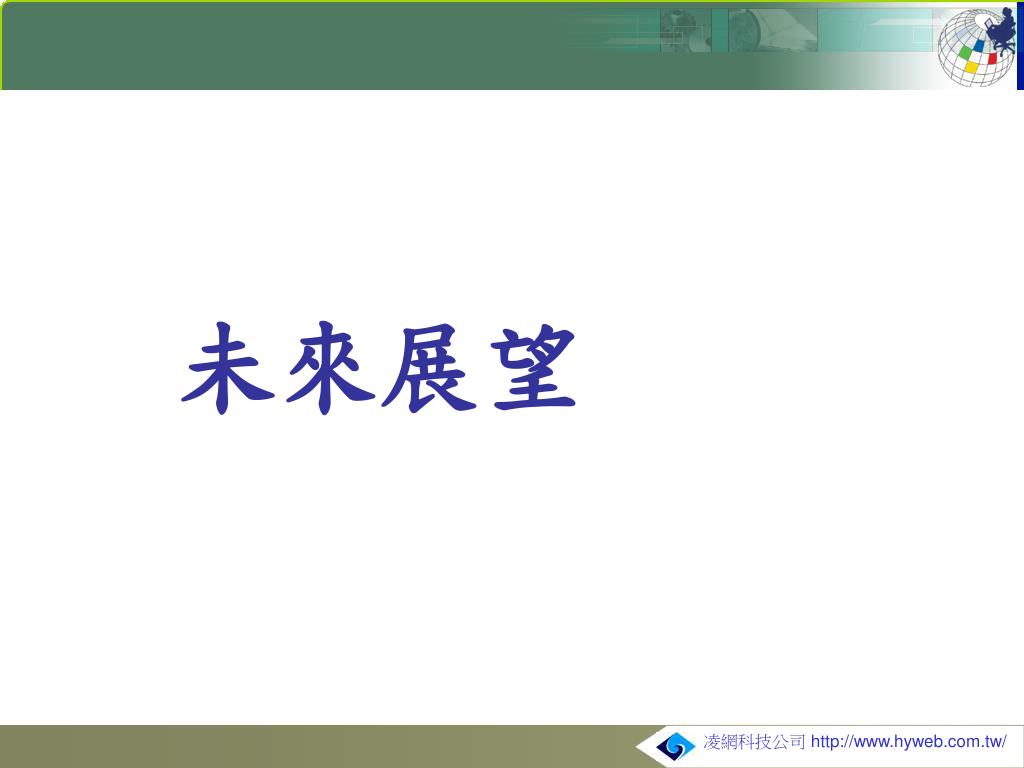 未來展望

凌網科技公司 http://www.hyweb.com.tw/